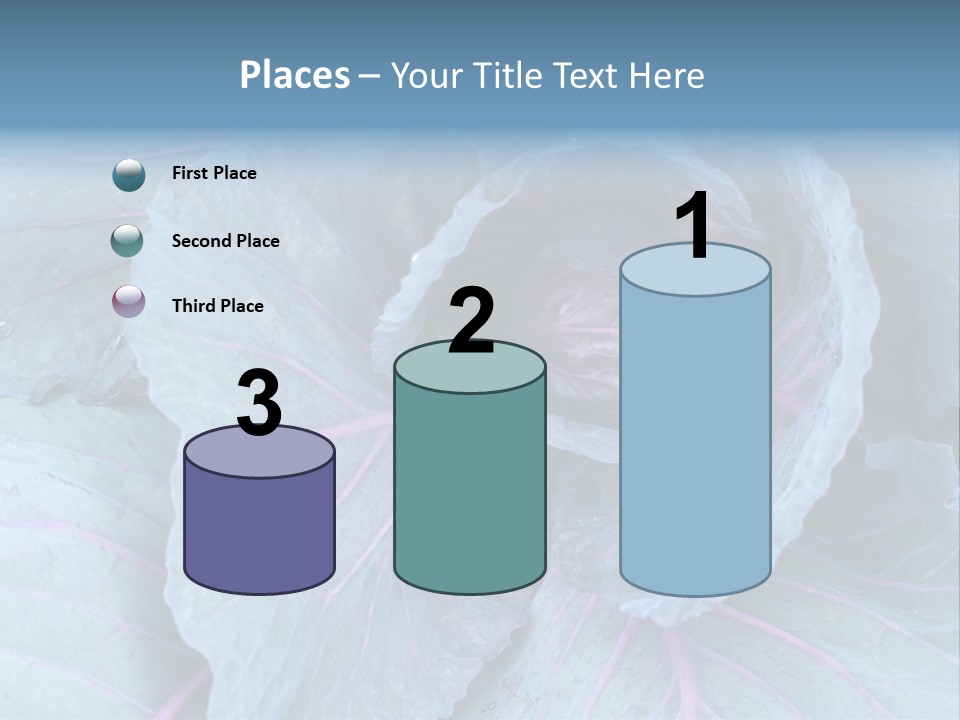 Places – Your Title Text Here

First Place

Second Place

Third Place

3

2

1